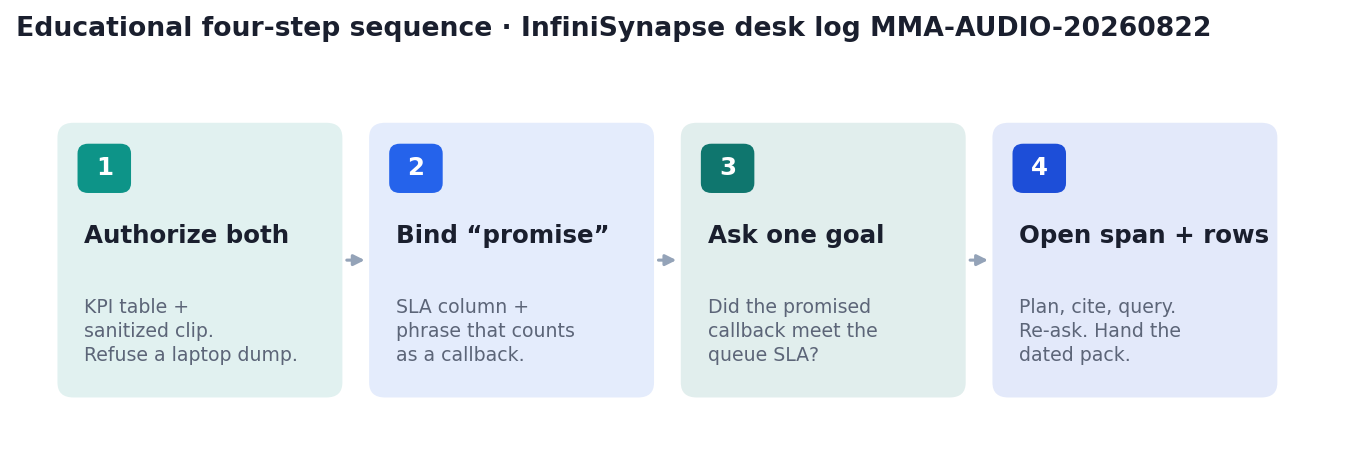 Educational four-step sequence · InfiniSynapse desk log MMA-AUDIO-20260822

1
Authorize both
KPI table + sanitized clip. Refuse a laptop dump.

2
Bind “promise”
SLA column + phrase that counts as a callback.

3
Ask one goal
Did the promised callback meet the queue SLA?

4
Open span + rows
Plan, cite, query. Re-ask. Hand the dated pack.